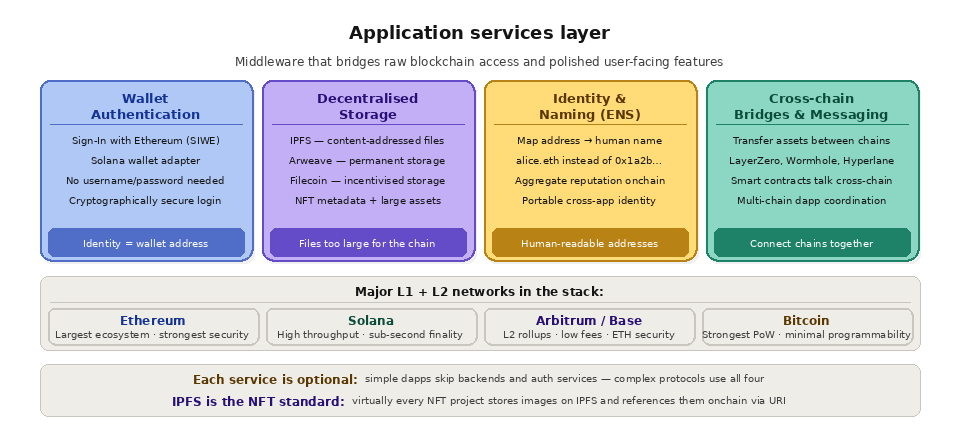 Application services layer

Middleware that bridges raw blockchain access and polished user-facing features

Wallet Authentication

Sign-In with Ethereum (SIWE)
Solana wallet adapter
No username/password needed
Cryptographically secure login

Identity = wallet address

Decentralised Storage

IPFS — content-addressed files
Arweave — permanent storage
Filecoin — incentivised storage
NFT metadata + large assets

Files too large for the chain

Identity & Naming (ENS)

Map address → human name
alice.eth instead of 0x1a2b...
Aggregate reputation onchain
Portable cross-app identity

Human-readable addresses

Cross-chain Bridges & Messaging

Transfer assets between chains
LayerZero, Wormhole, Hyperlane
Smart contracts talk cross-chain
Multi-chain dapp coordination

Connect chains together

Major L1 + L2 networks in the stack:

Ethereum
Largest ecosystem · strongest security

Solana
High throughput · sub-second finality

Arbitrum / Base
L2 rollups · low fees · ETH security

Bitcoin
Strongest PoW · minimal programmability

Each service is optional: simple dapps skip backends and auth services — complex protocols use all four

IPFS is the NFT standard: virtually every NFT project stores images on IPFS and references them onchain via URI